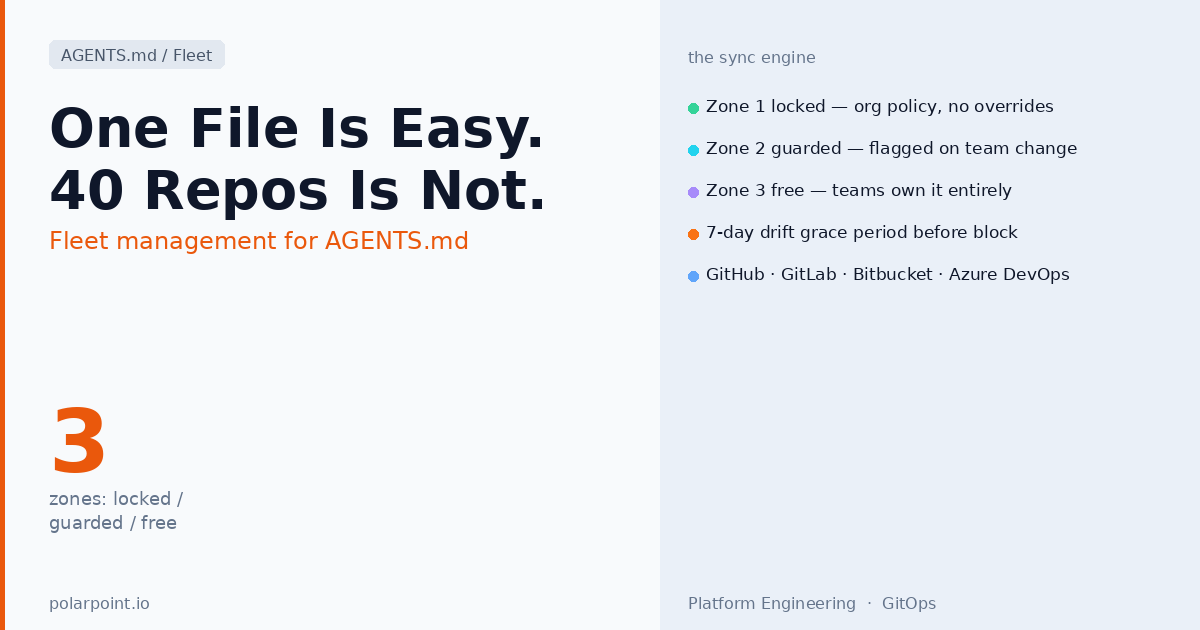 AGENTS.md / Fleet

One File Is Easy.
40 Repos Is Not.

Fleet management for AGENTS.md

3

zones: locked / guarded / free

polarpoint.io

the sync engine

Zone 1 locked — org policy, no overrides

Zone 2 guarded — flagged on team change

Zone 3 free — teams own it entirely

7-day drift grace period before block

GitHub · GitLab · Bitbucket · Azure DevOps

Platform Engineering · GitOps